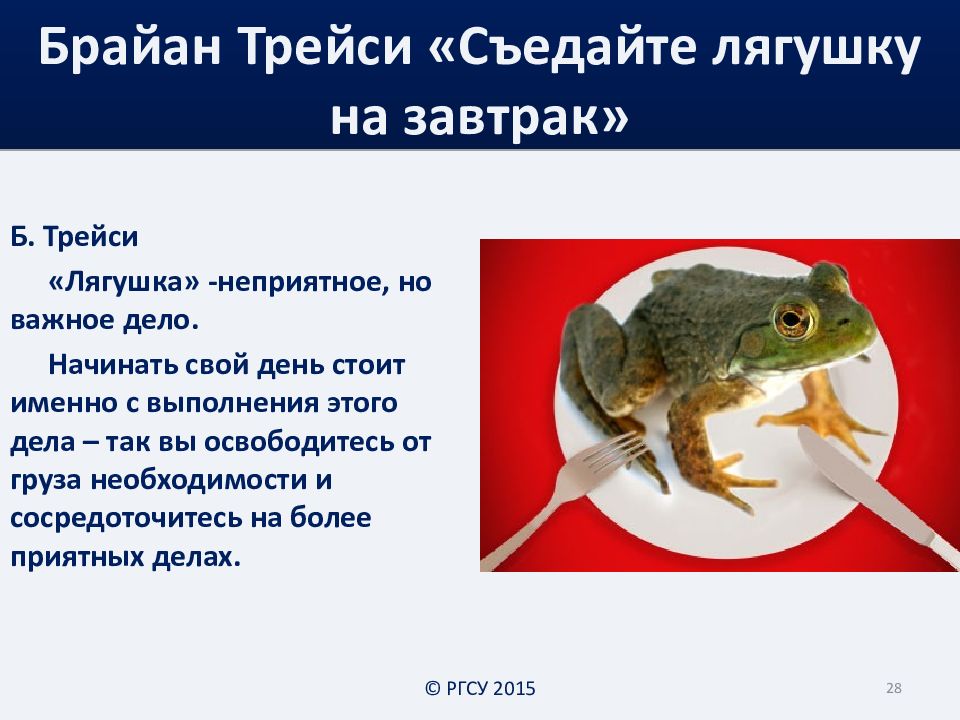 Брайан Трейси «Съедайте лягушку на завтрак»

Б. Трейси

«Лягушка» -неприятное, но важное дело.

Начинать свой день стоит именно с выполнения этого дела – так вы освободитесь от груза необходимости и сосредоточитесь на более приятных делах.

© РГСУ 2015

28